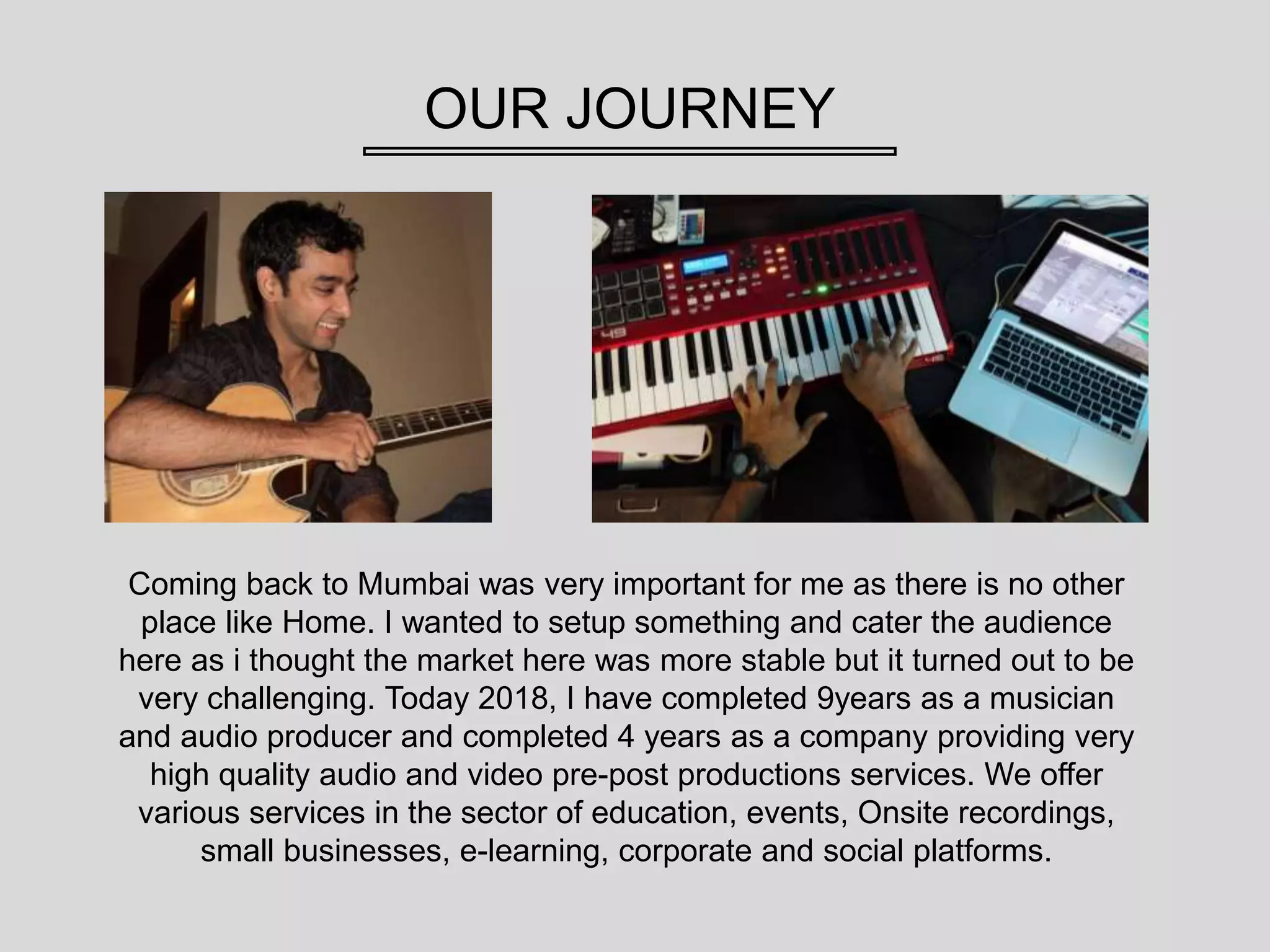 OUR JOURNEY

Coming back to Mumbai was very important for me as there is no other place like Home. I wanted to setup something and cater the audience here as i thought the market here was more stable but it turned out to be very challenging. Today 2018, I have completed 9years as a musician and audio producer and completed 4 years as a company providing very high quality audio and video pre-post productions services. We offer various services in the sector of education, events, Onsite recordings, small businesses, e-learning, corporate and social platforms.